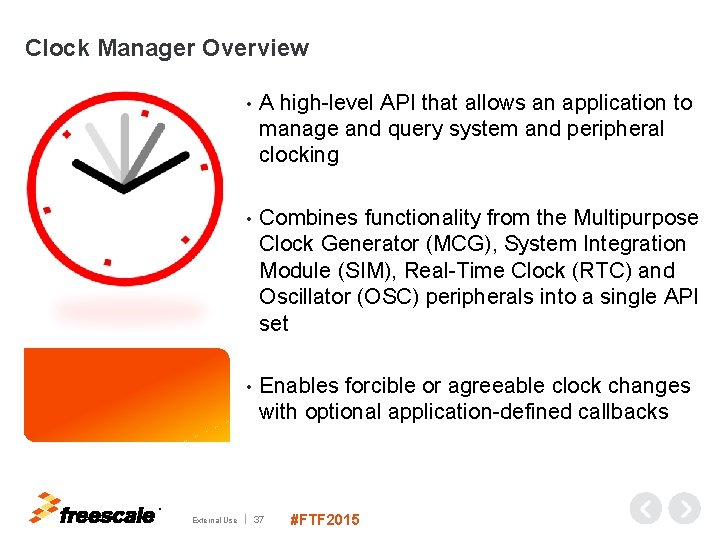 Clock Manager Overview

• A high-level API that allows an application to manage and query system and peripheral clocking

• Combines functionality from the Multipurpose Clock Generator (MCG), System Integration Module (SIM), Real-Time Clock (RTC) and Oscillator (OSC) peripherals into a single API set

• Enables forcible or agreeable clock changes with optional application-defined callbacks

freescale

External Use | 37

#FTF2015